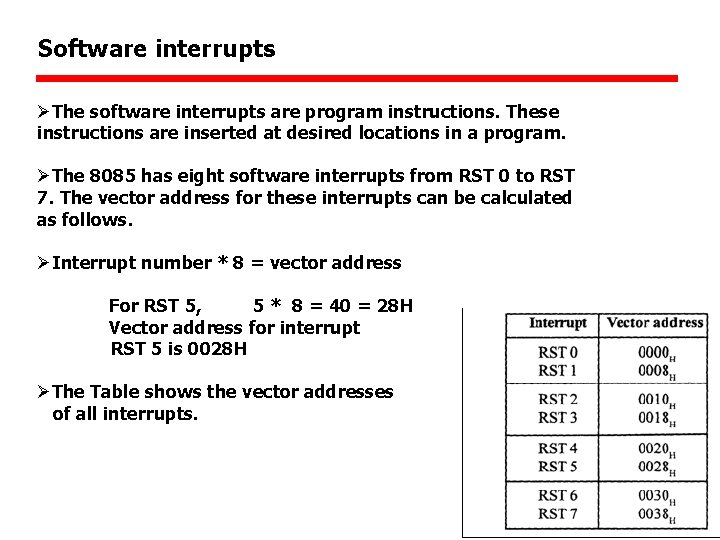 Software interrupts

➢The software interrupts are program instructions. These instructions are inserted at desired locations in a program.

➢The 8085 has eight software interrupts from RST 0 to RST 7. The vector address for these interrupts can be calculated as follows.

➢Interrupt number * 8 = vector address

For RST 5, 5 * 8 = 40 = 28H
Vector address for interrupt RST 5 is 0028H

➢The Table shows the vector addresses of all interrupts.

| Interrupt | Vector address |
|---|---|
| RST 0 | $0000_H$ |
| RST 1 | $0008_H$ |
| RST 2 | $0010_H$ |
| RST 3 | $0018_H$ |
| RST 4 | $0020_H$ |
| RST 5 | $0028_H$ |
| RST 6 | $0030_H$ |
| RST 7 | $0038_H$ |